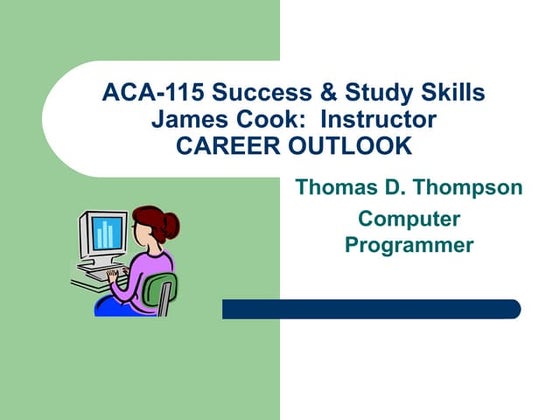 ACA-115 Success & Study Skills
James Cook: Instructor
CAREER OUTLOOK

Thomas D. Thompson

Computer Programmer